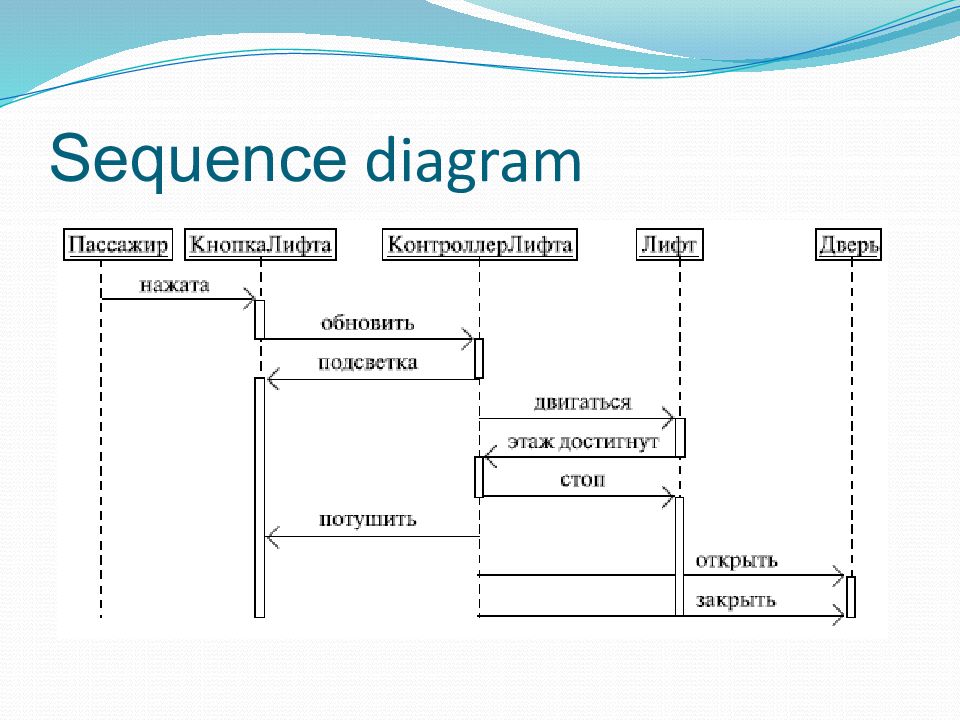 Sequence diagram

Пассажир

КнопкаЛифта

КонтроллерЛифта

Лифт

Дверь

нажата

обновить

подсветка

двигаться

этаж достигнут

стоп

потушить

открыть

закрыть